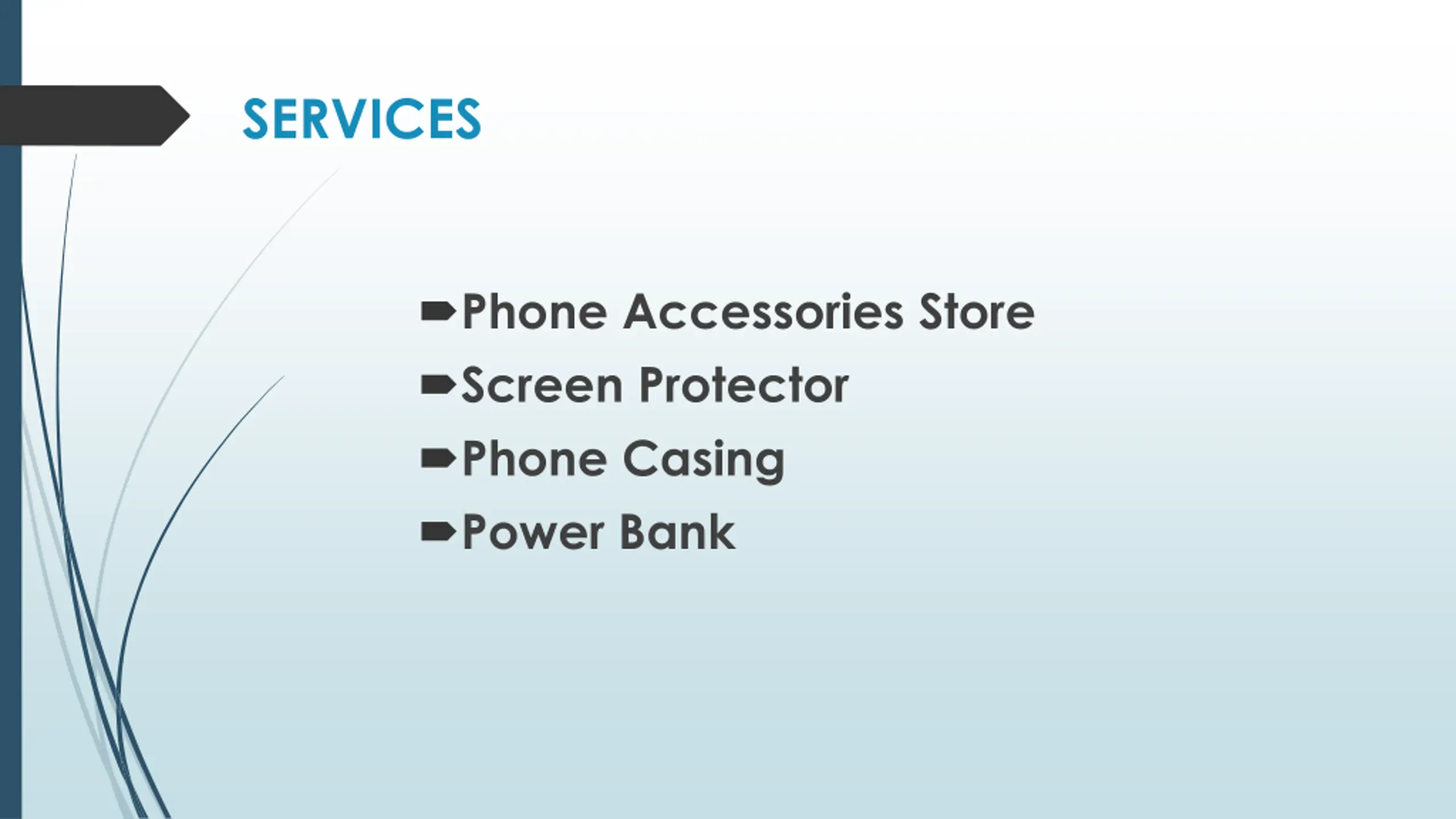 SERVICES

Phone Accessories Store
Screen Protector
Phone Casing
Power Bank